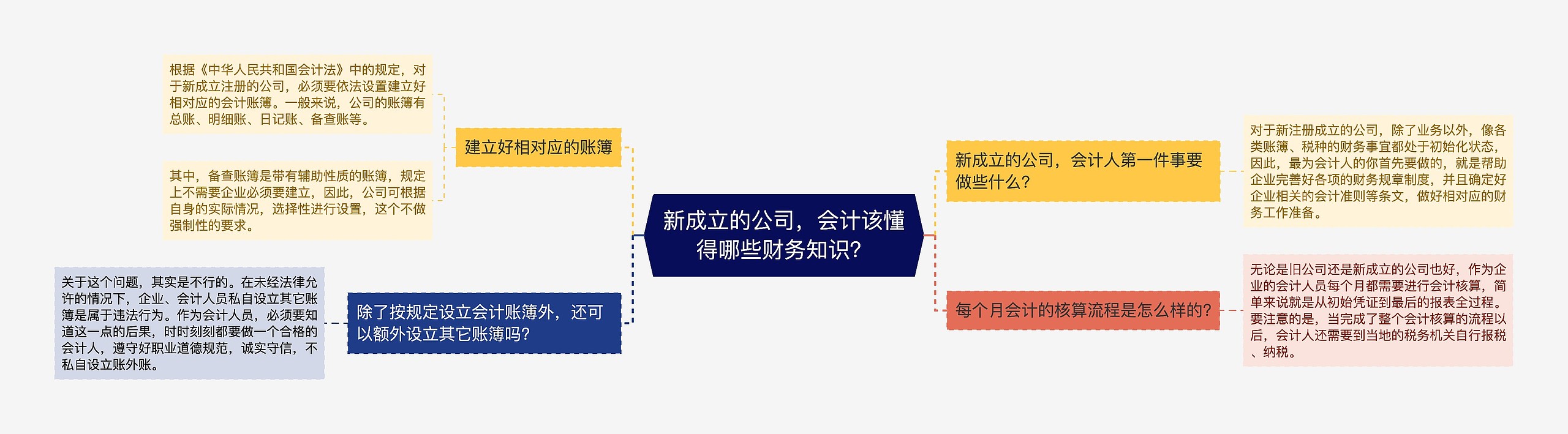 新成立的公司，会计该懂得哪些财务知识?

建立好相对应的账簿

根据《中华人民共和国会计法》中的规定，对于新成立注册的公司，必须要依法设置建立好相对应的会计账簿。一般来说，公司的账簿有总账、明细账、日记账、备查账等。

其中，备查账簿是带有辅助性质的账簿，规定上不需要企业必须要建立，因此，公司可根据自身的实际情况，选择性进行设置，这个不做强制性的要求。

除了按规定设立会计账簿外，还可以额外设立其它账簿吗?

关于这个问题，其实是不行的。在未经法律允许的情况下，企业、会计人员私自设立其它账簿是属于违法行为。作为会计人员，必须要知道这一点的后果，时时刻刻都要做一个合格的会计人，遵守好职业道德规范，诚实守信，不私自设立账外账。

新成立的公司，会计人第一件事要做些什么?

对于新注册成立的公司，除了业务以外，像各类账簿、税种的财务事宜都处于初始化状态，因此，最为会计人的你首先要做的，就是帮助企业完善好各项的财务规章制度，并且确定好企业相关的会计准则等条文，做好相对应的财务工作准备。

每个月会计的核算流程是怎么样的?

无论是旧公司还是新成立的公司也好，作为企业的会计人员每个月都需要进行会计核算，简单来说就是从初始凭证到最后的报表全过程。要注意的是，当完成了整个会计核算的流程以后，会计人还需要到当地的税务机关自行报税、纳税。